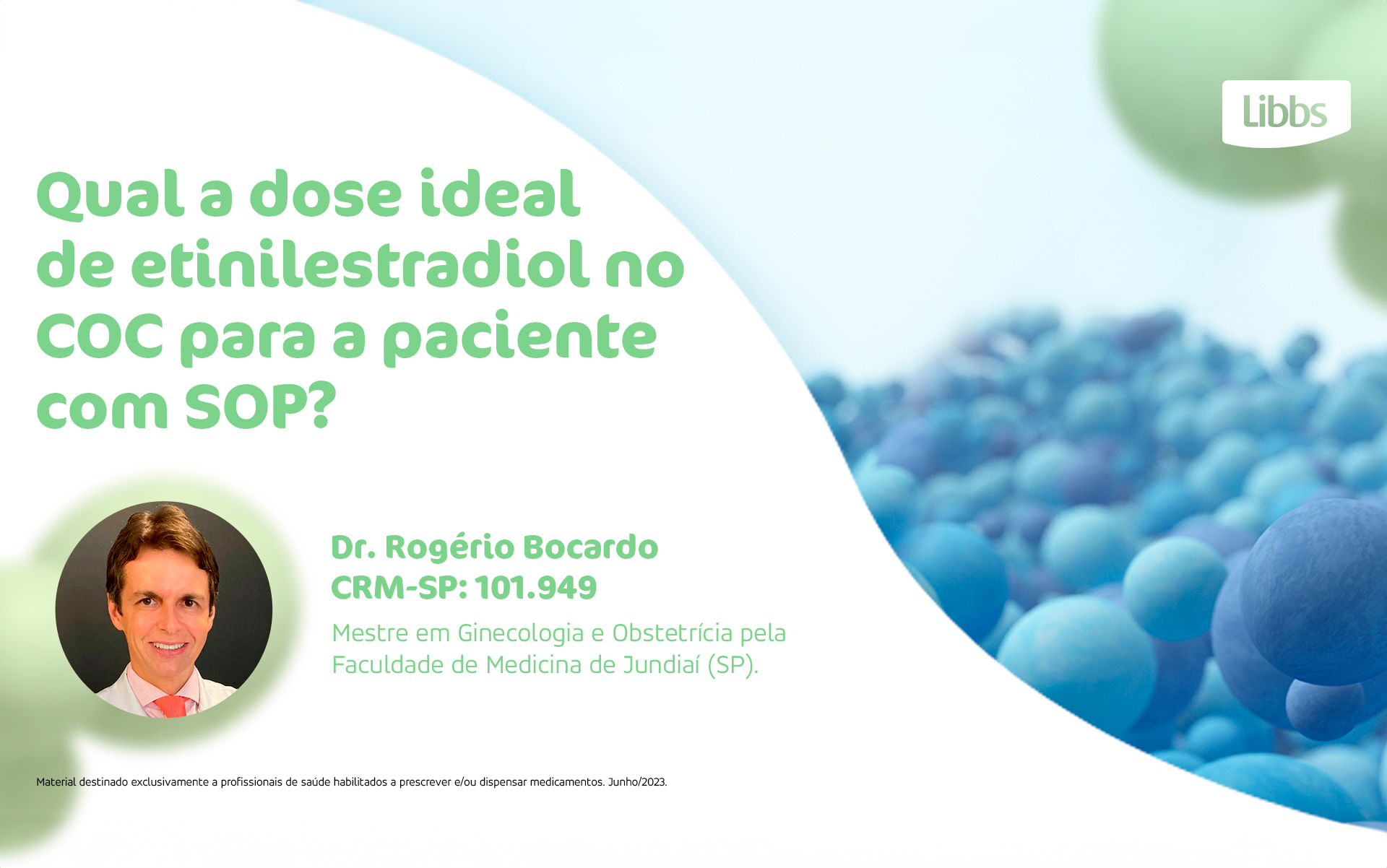 Libbs

Qual a dose ideal de etinilestradiol no COC para a paciente com SOP?

Dr. Rogério Bocardo
CRM-SP: 101.949

Mestre em Ginecologia e Obstetrícia pela Faculdade de Medicina de Jundiaí (SP).

Material destinado exclusivamente a profissionais de saúde habilitados a prescrever e/ou dispensar medicamentos. Junho/2023.